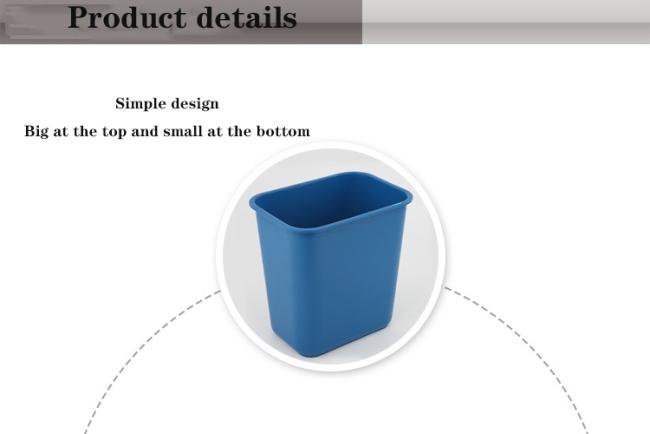 Product details

Simple design

Big at the top and small at the bottom